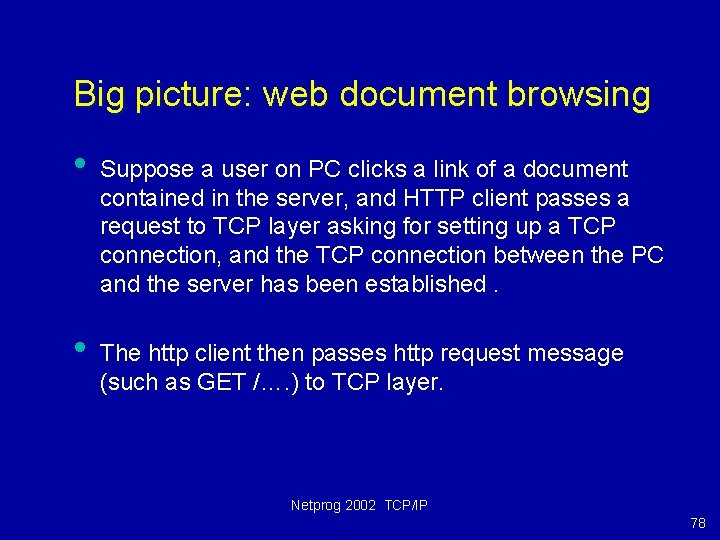 Big picture: web document browsing

• Suppose a user on PC clicks a link of a document contained in the server, and HTTP client passes a request to TCP layer asking for setting up a TCP connection, and the TCP connection between the PC and the server has been established .

• The http client then passes http request message (such as GET /….) to TCP layer.

Netprog 2002 TCP/IP

78